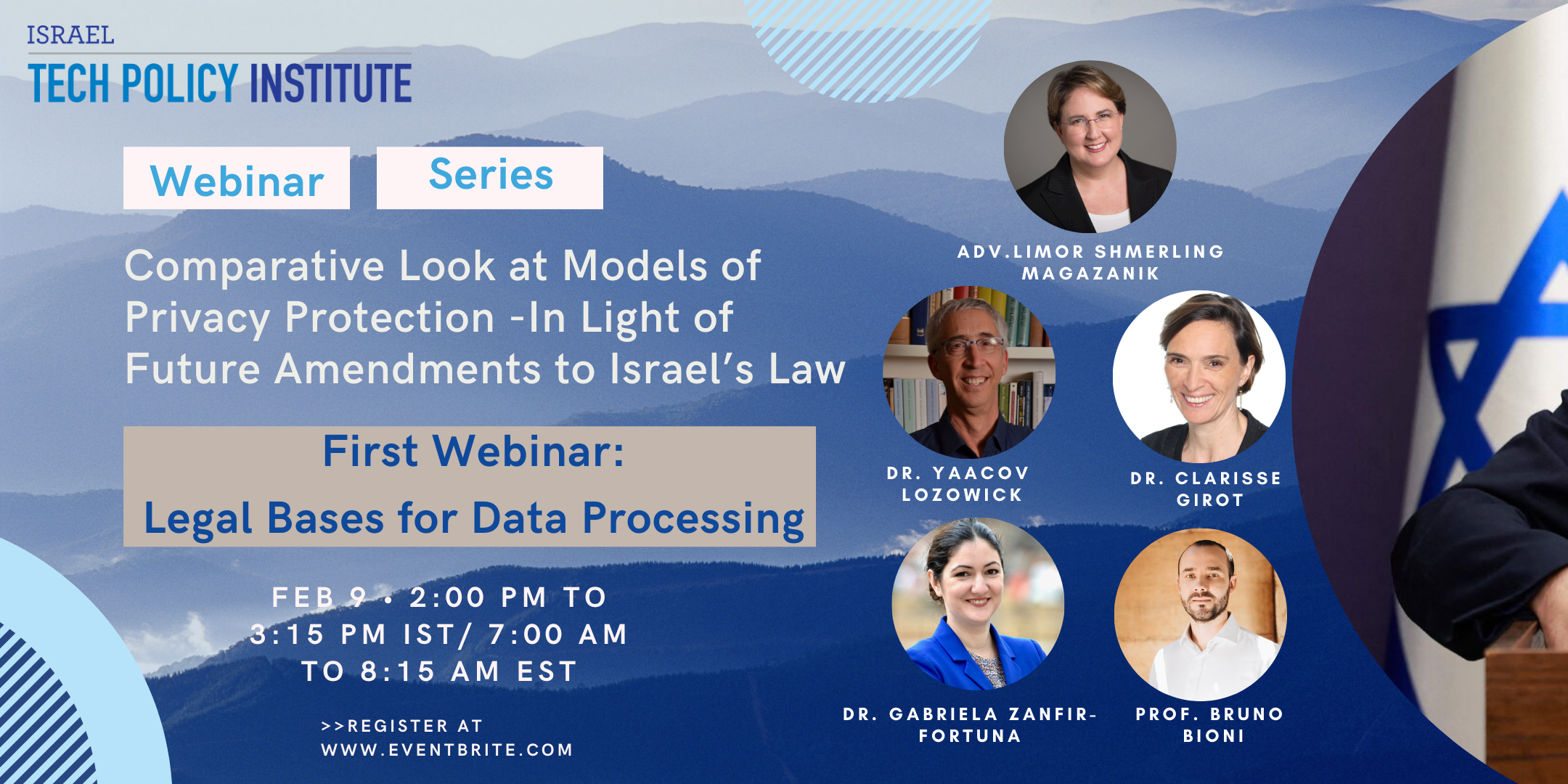 ISRAEL
TECH POLICY INSTITUTE

Webinar Series

Comparative Look at Models of Privacy Protection -In Light of Future Amendments to Israel's Law

First Webinar:
Legal Bases for Data Processing

FEB 9 • 2:00 PM TO 3:15 PM IST/ 7:00 AM TO 8:15 AM EST

>>REGISTER AT WWW.EVENTBRITE.COM

ADV.LIMOR SHMERLING MAGAZANIK

DR. YAACOV LOZOWICK

DR. CLARISSE GIROT

DR. GABRIELA ZANFIR-FORTUNA

PROF. BRUNO BIONI